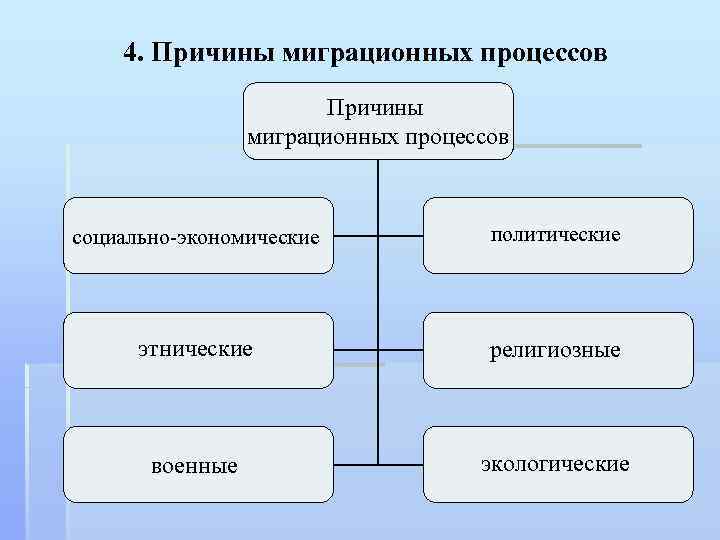 4. Причины миграционных процессов

Причины миграционных процессов

социально-экономические

политические

этнические

религиозные

военные

экологические